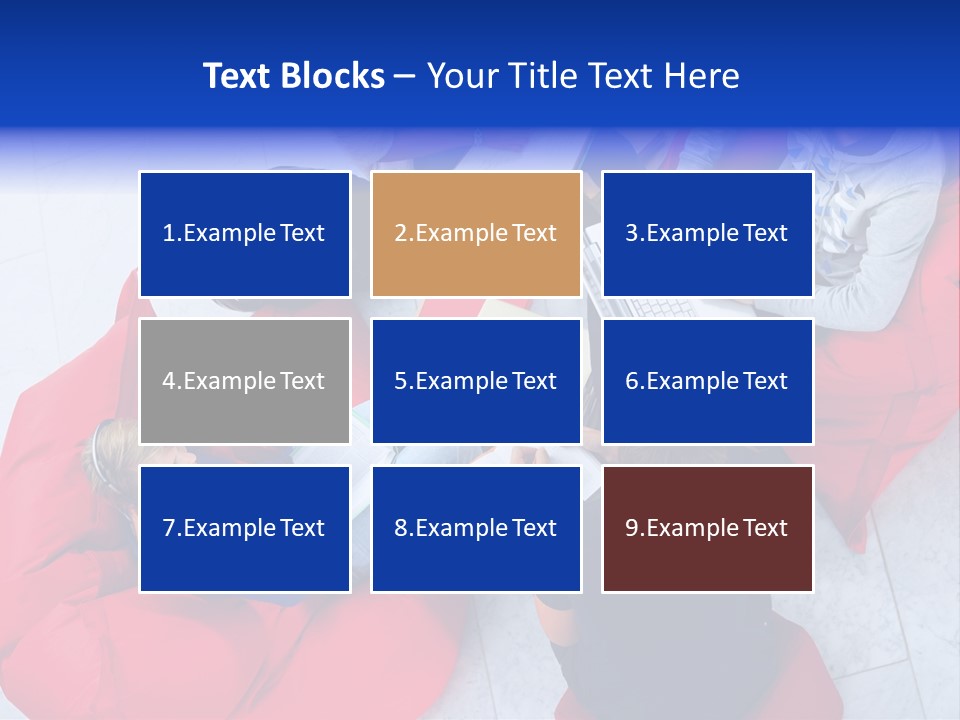 Text Blocks – Your Title Text Here

1.Example Text

2.Example Text

3.Example Text

4.Example Text

5.Example Text

6.Example Text

7.Example Text

8.Example Text

9.Example Text